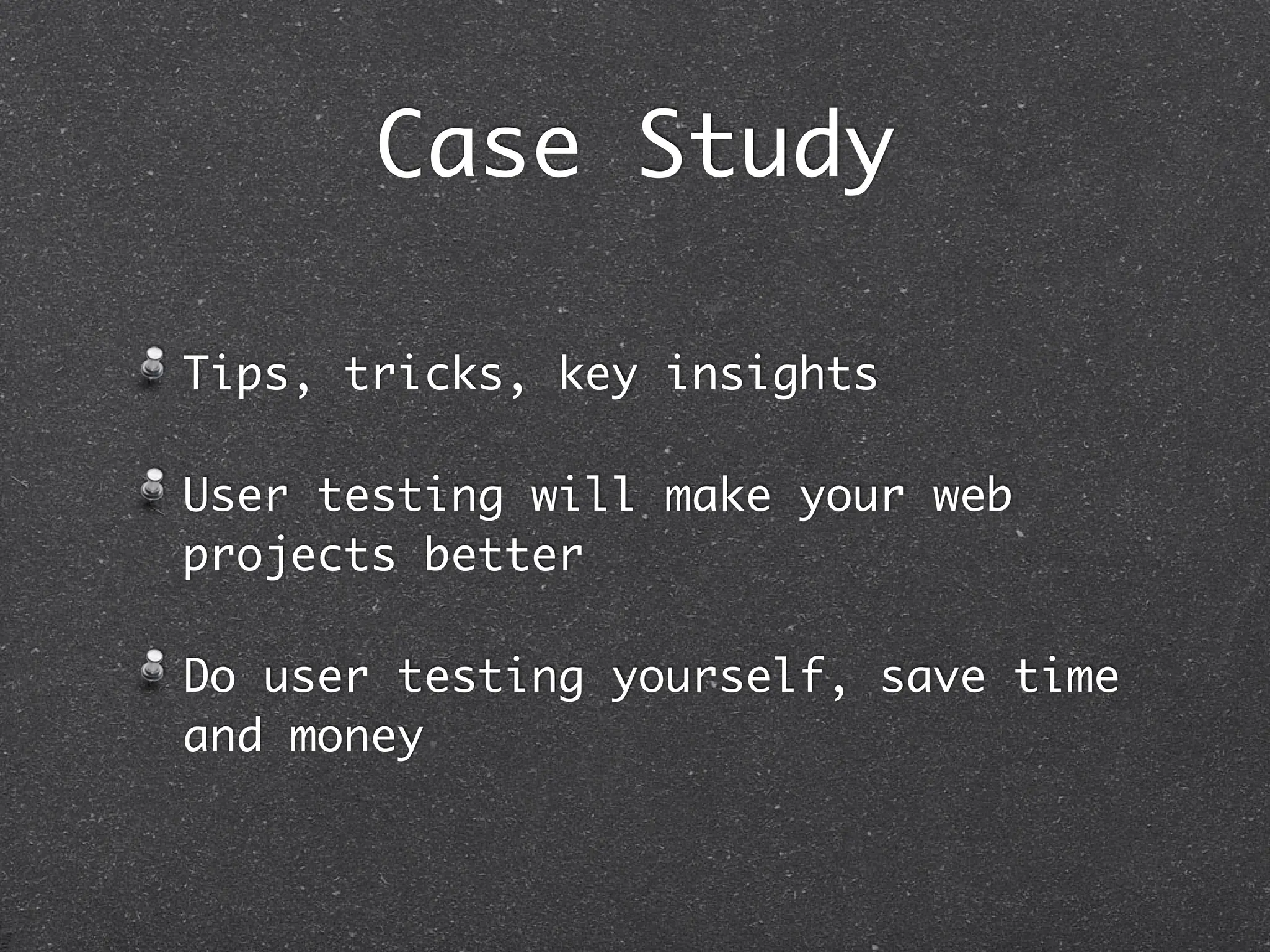 Case Study

Tips, tricks, key insights

User testing will make your web projects better

Do user testing yourself, save time and money